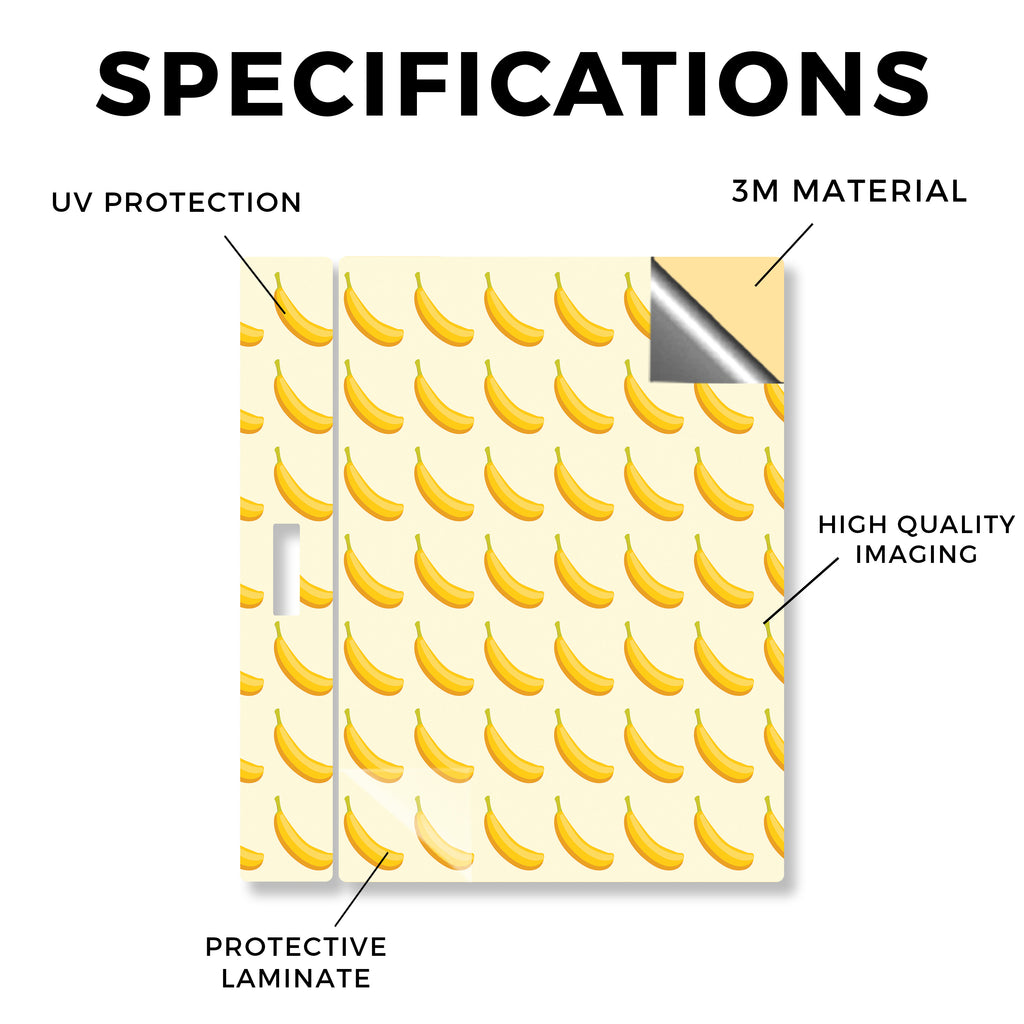 SPECIFICATIONS

UV PROTECTION

3M MATERIAL

HIGH QUALITY IMAGING

PROTECTIVE LAMINATE